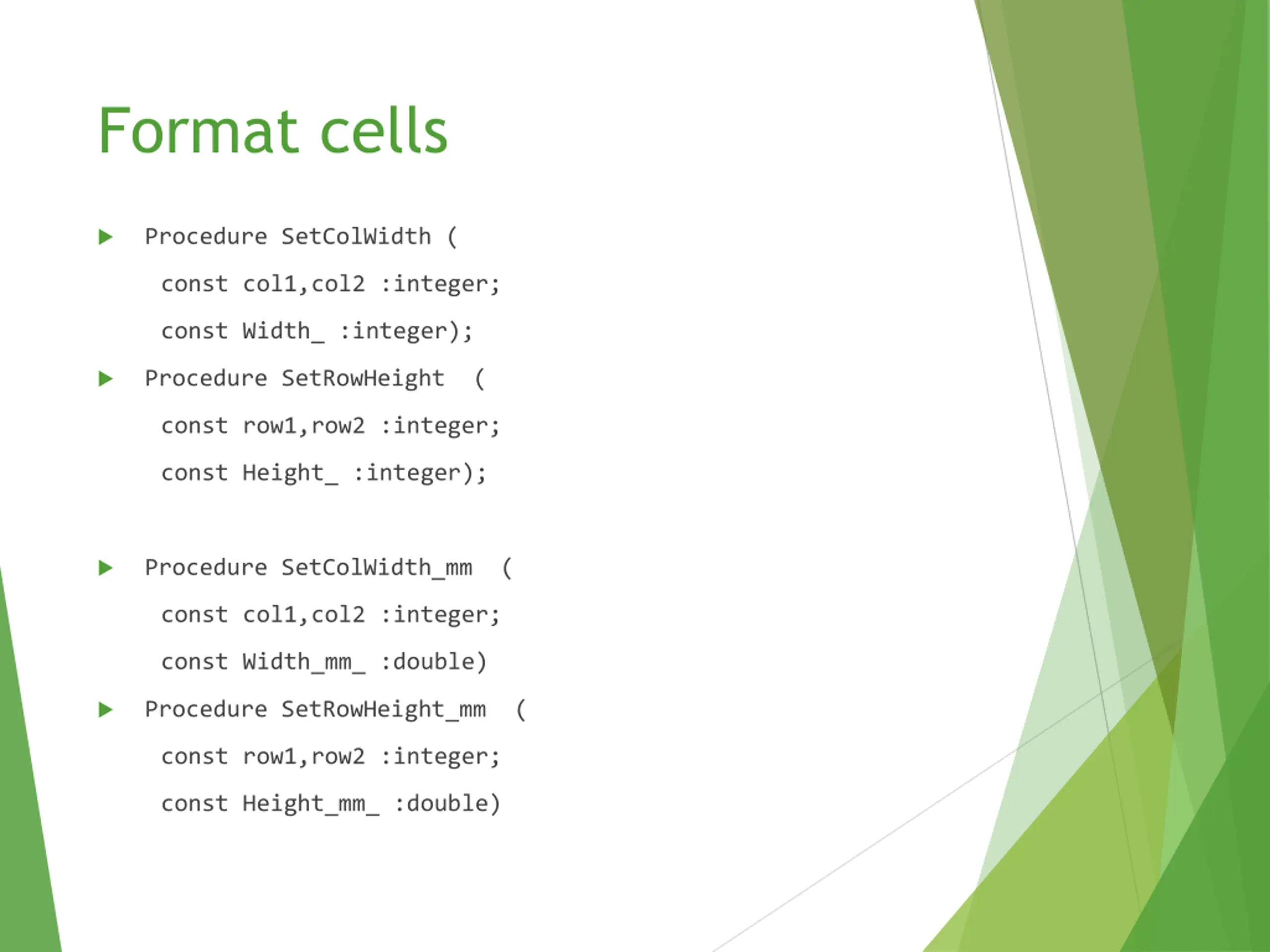 Format cells

Procedure SetColWidth (

const col1,col2 :integer;

const Width_ :integer);

Procedure SetRowHeight (

const row1,row2 :integer;

const Height_ :integer);

Procedure SetColWidth_mm (

const col1,col2 :integer;

const Width_mm_ :double)

Procedure SetRowHeight_mm (

const row1,row2 :integer;

const Height_mm_ :double)